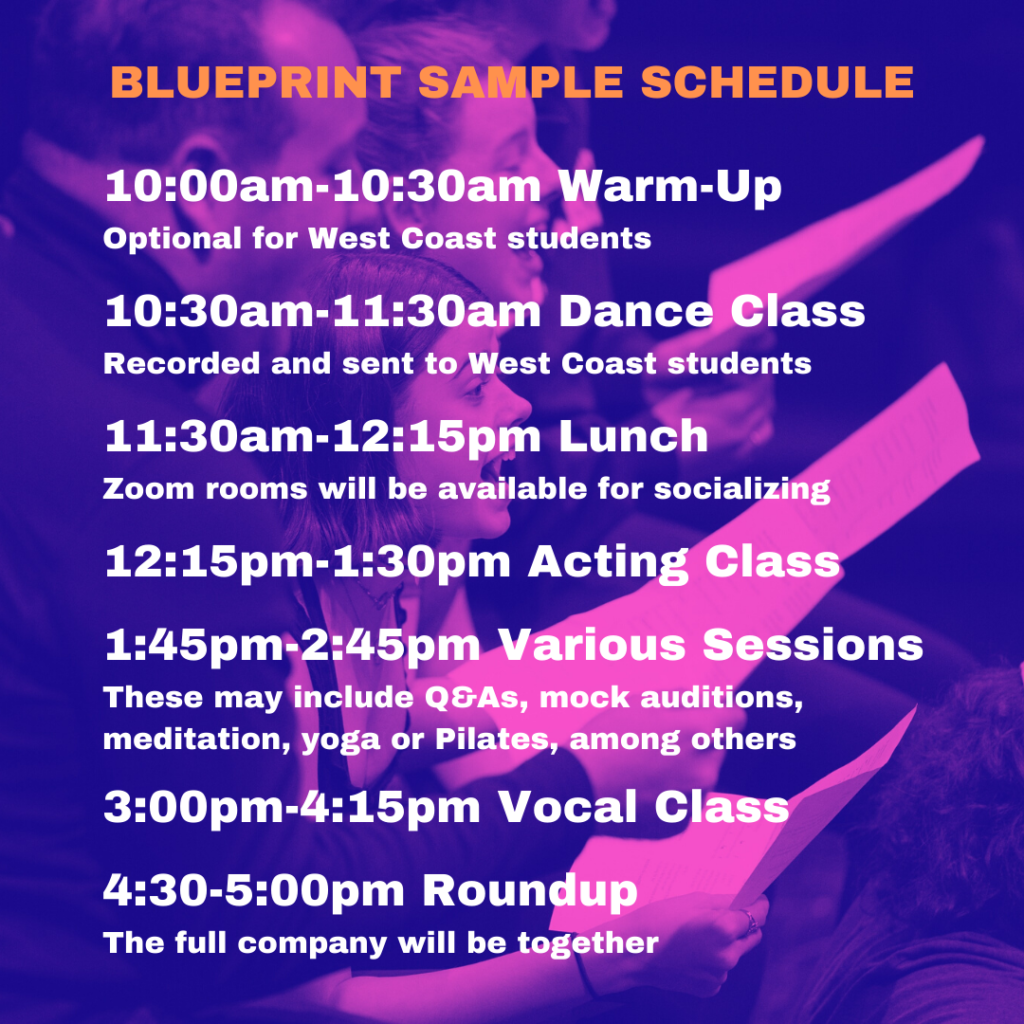 BLUEPRINT SAMPLE SCHEDULE

10:00am-10:30am Warm-Up
Optional for West Coast students

10:30am-11:30am Dance Class
Recorded and sent to West Coast students

11:30am-12:15pm Lunch
Zoom rooms will be available for socializing

12:15pm-1:30pm Acting Class

1:45pm-2:45pm Various Sessions
These may include Q&As, mock auditions, meditation, yoga or Pilates, among others

3:00pm-4:15pm Vocal Class

4:30-5:00pm Roundup
The full company will be together